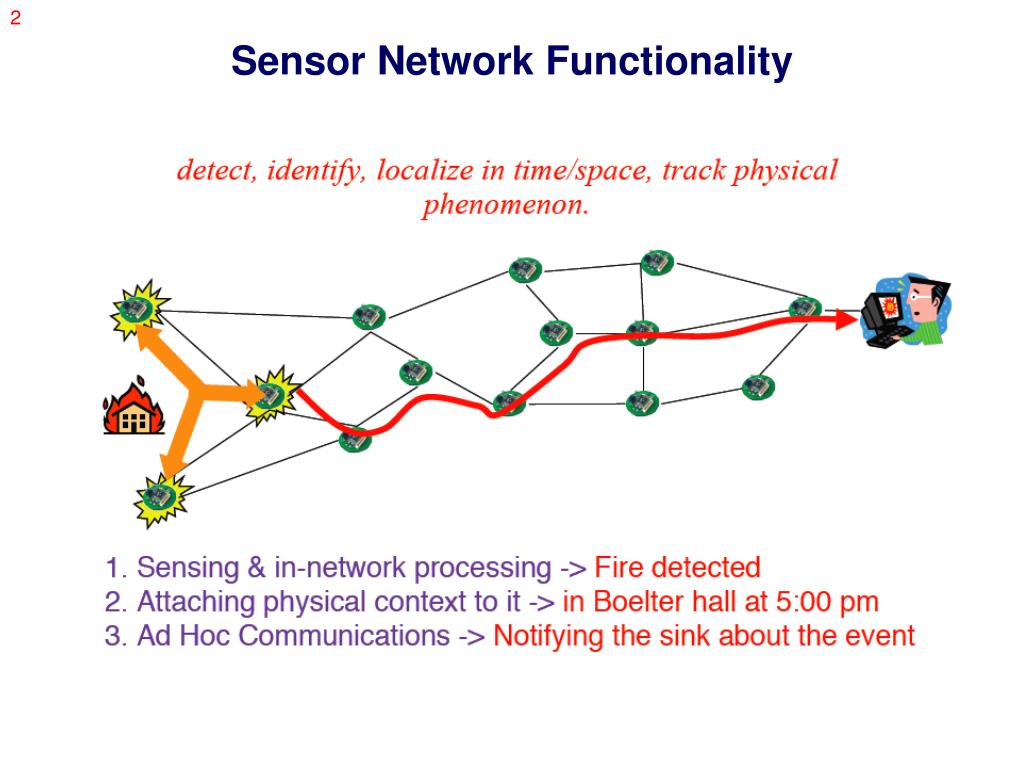 2

Sensor Network Functionality

detect, identify, localize in time/space, track physical phenomenon.

1. Sensing & in-network processing -> Fire detected
2. Attaching physical context to it -> in Boelter hall at 5:00 pm
3. Ad Hoc Communications -> Notifying the sink about the event